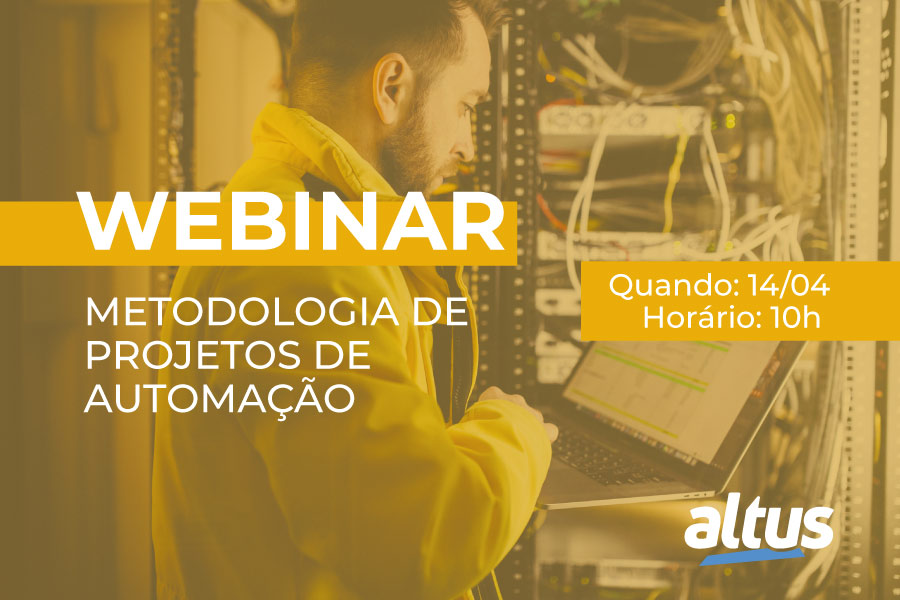 WEBINAR

METODOLOGIA DE PROJETOS DE AUTOMAÇÃO

Quando: 14/04
Horário: 10h

altus